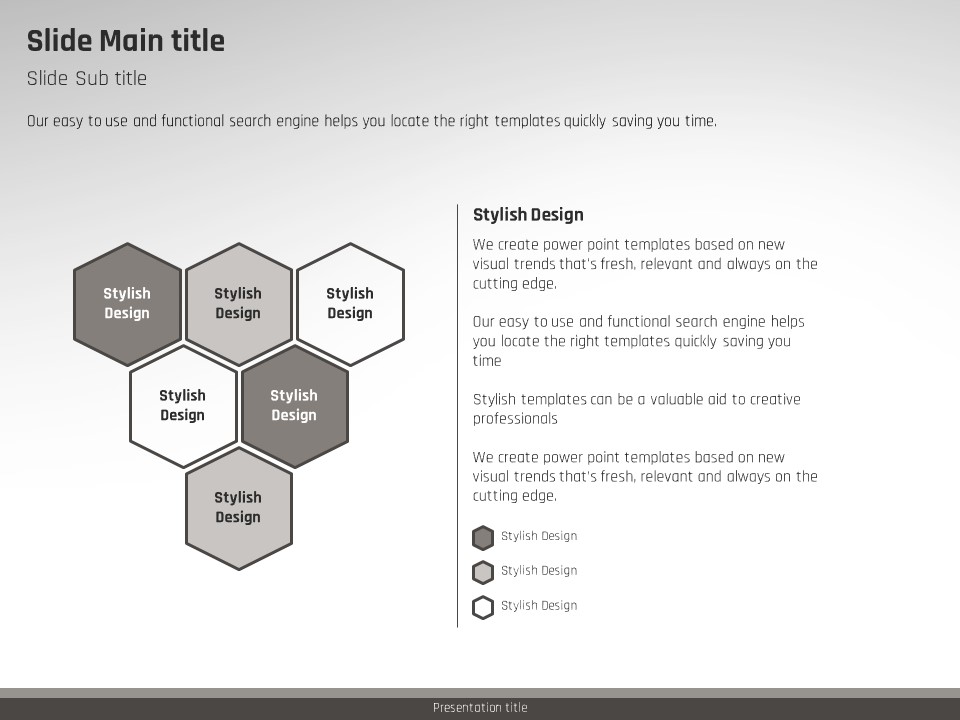 Slide Main title

Slide Sub title

Our easy to use and functional search engine helps you locate the right templates quickly saving you time.

Stylish Design

Stylish Design

Stylish Design

Stylish Design

Stylish Design

Stylish Design

Stylish Design

We create power point templates based on new visual trends that's fresh, relevant and always on the cutting edge.

Our easy to use and functional search engine helps you locate the right templates quickly saving you time

Stylish templates can be a valuable aid to creative professionals

We create power point templates based on new visual trends that's fresh, relevant and always on the cutting edge.

Stylish Design

Stylish Design

Stylish Design

Presentation title